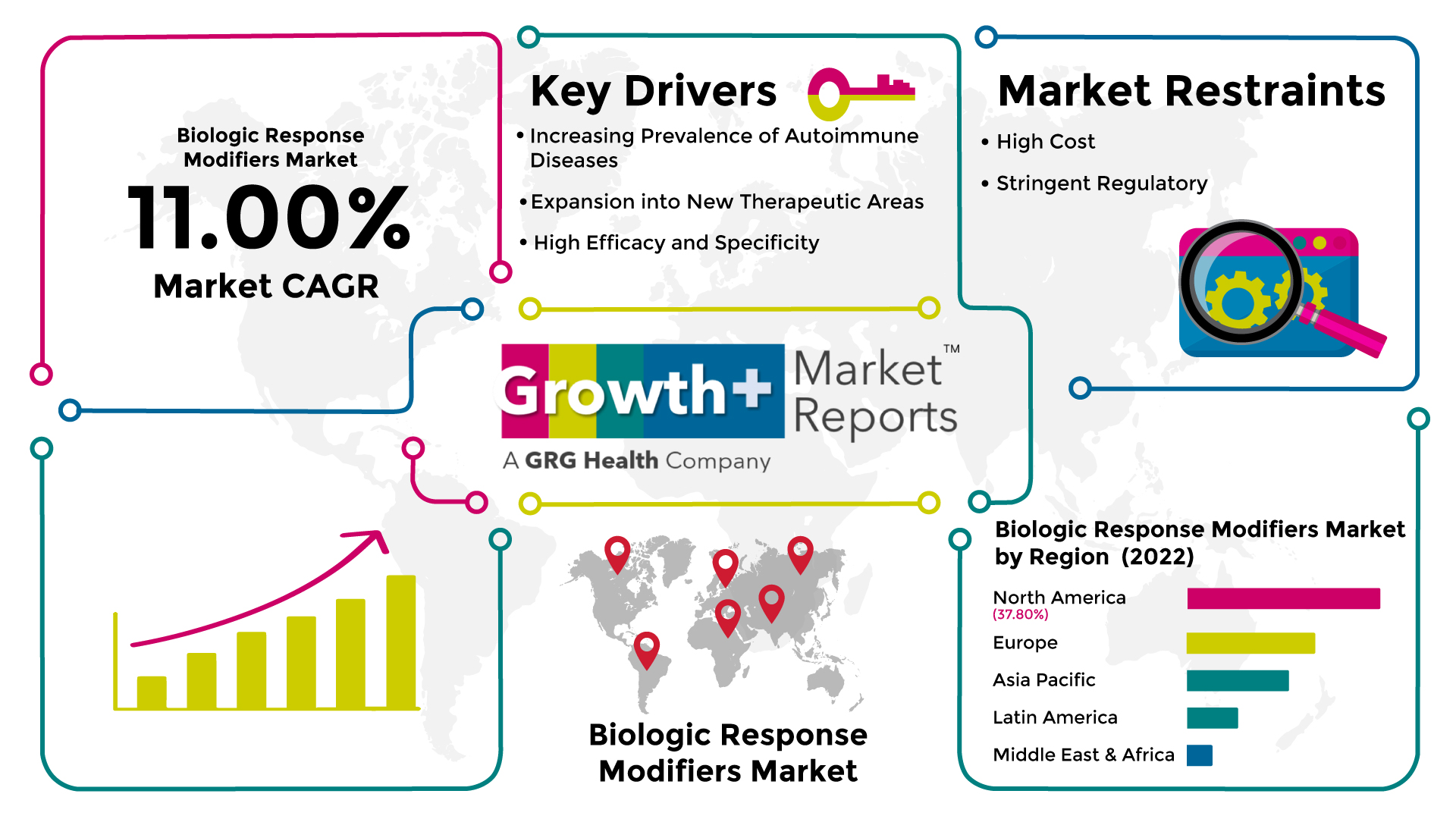 Biologic Response Modifiers Market

11.00%

Market CAGR

Key Drivers

• Increasing Prevalence of Autoimmune Diseases

• Expansion into New Therapeutic Areas

• High Efficacy and Specificity

Market Restraints

• High Cost

• Stringent Regulatory

Growth+ Market Reports™

A GRG Health Company

Biologic Response Modifiers Market

Biologic Response Modifiers Market by Region (2022)

North America (37.80%)

Europe

Asia Pacific

Latin America

Middle East & Africa